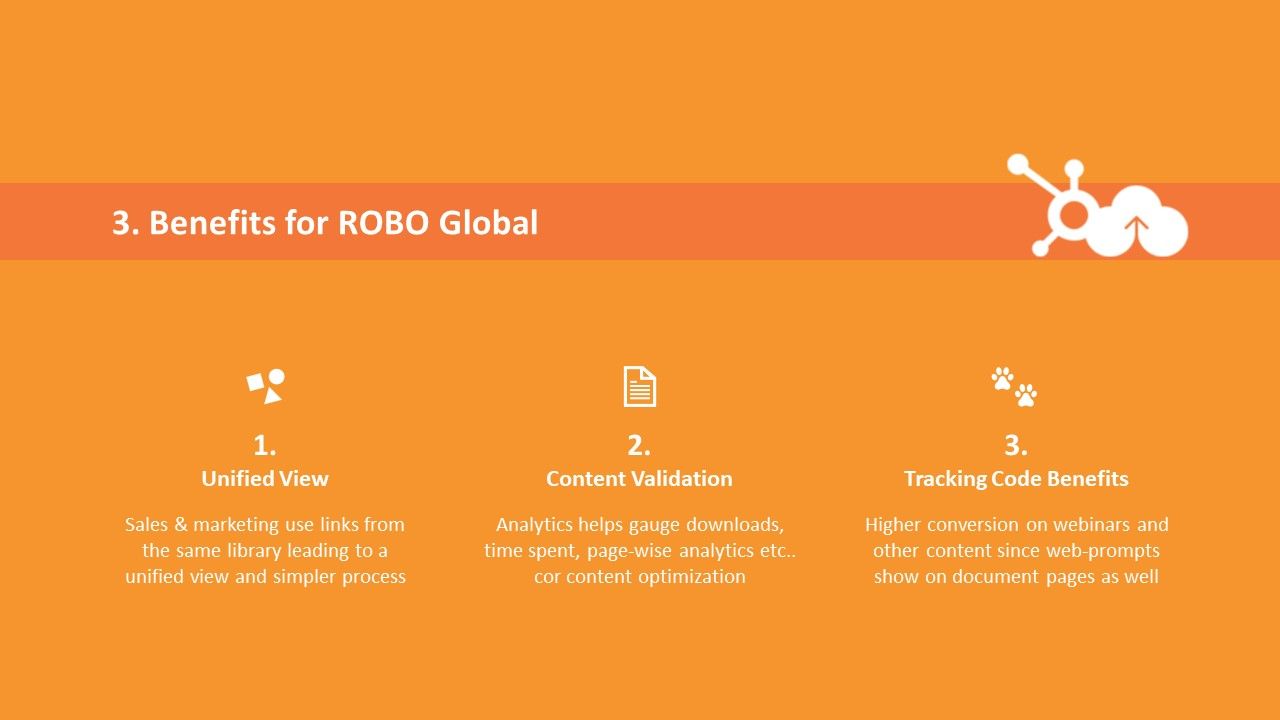 3. Benefits for ROBO Global

1.
Unified View

Sales & marketing use links from the same library leading to a unified view and simpler process

2.
Content Validation

Analytics helps gauge downloads, time spent, page-wise analytics etc.. cor content optimization

3.
Tracking Code Benefits

Higher conversion on webinars and other content since web-prompts show on document pages as well